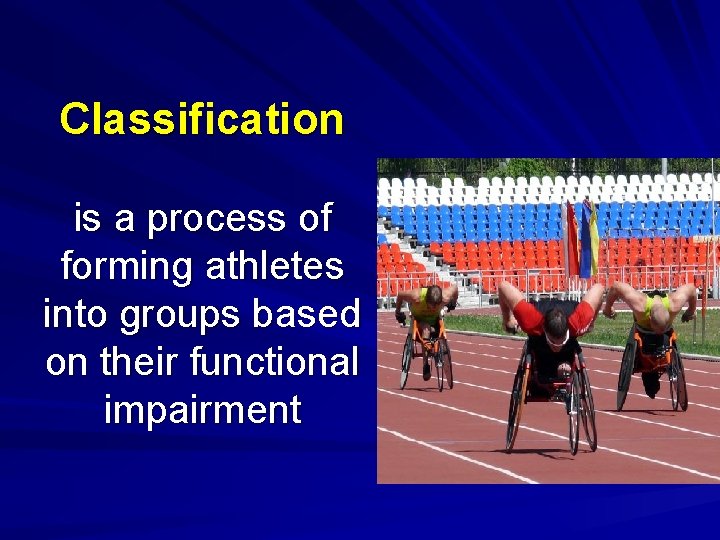 Classification

is a process of forming athletes into groups based on their functional impairment